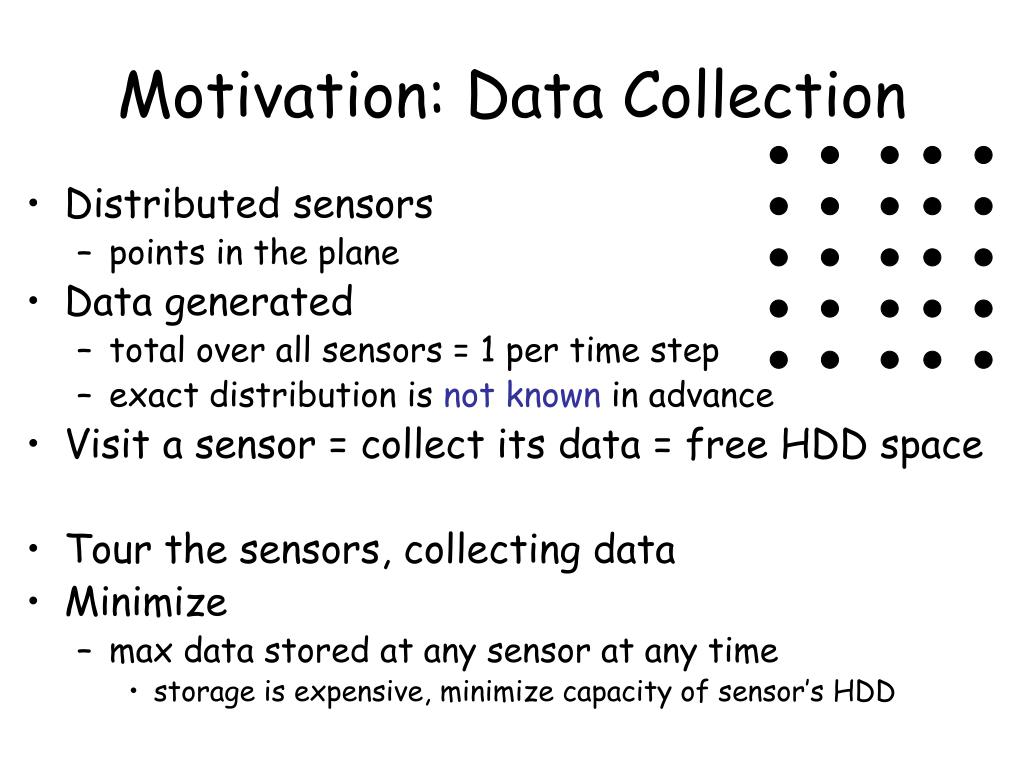 Motivation: Data Collection

• Distributed sensors
  – points in the plane
• Data generated
  – total over all sensors = 1 per time step
  – exact distribution is not known in advance
• Visit a sensor = collect its data = free HDD space

• Tour the sensors, collecting data
• Minimize
  – max data stored at any sensor at any time
    • storage is expensive, minimize capacity of sensor's HDD